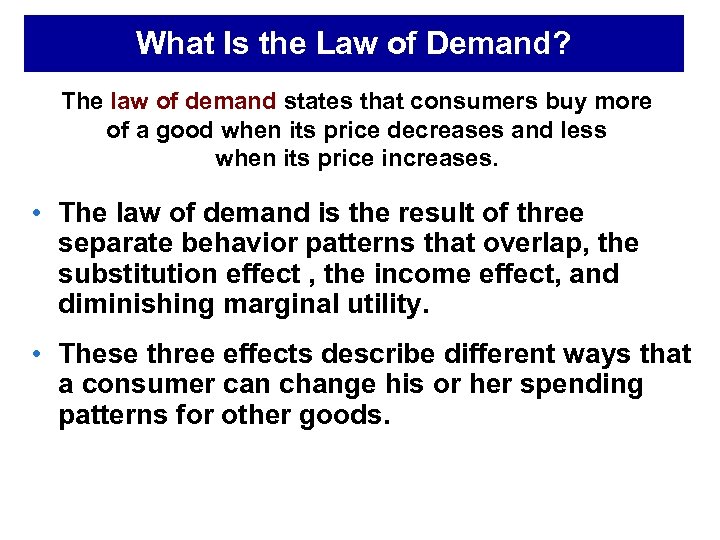 What Is the Law of Demand?

The law of demand states that consumers buy more of a good when its price decreases and less when its price increases.

• The law of demand is the result of three separate behavior patterns that overlap, the substitution effect , the income effect, and diminishing marginal utility.

• These three effects describe different ways that a consumer can change his or her spending patterns for other goods.